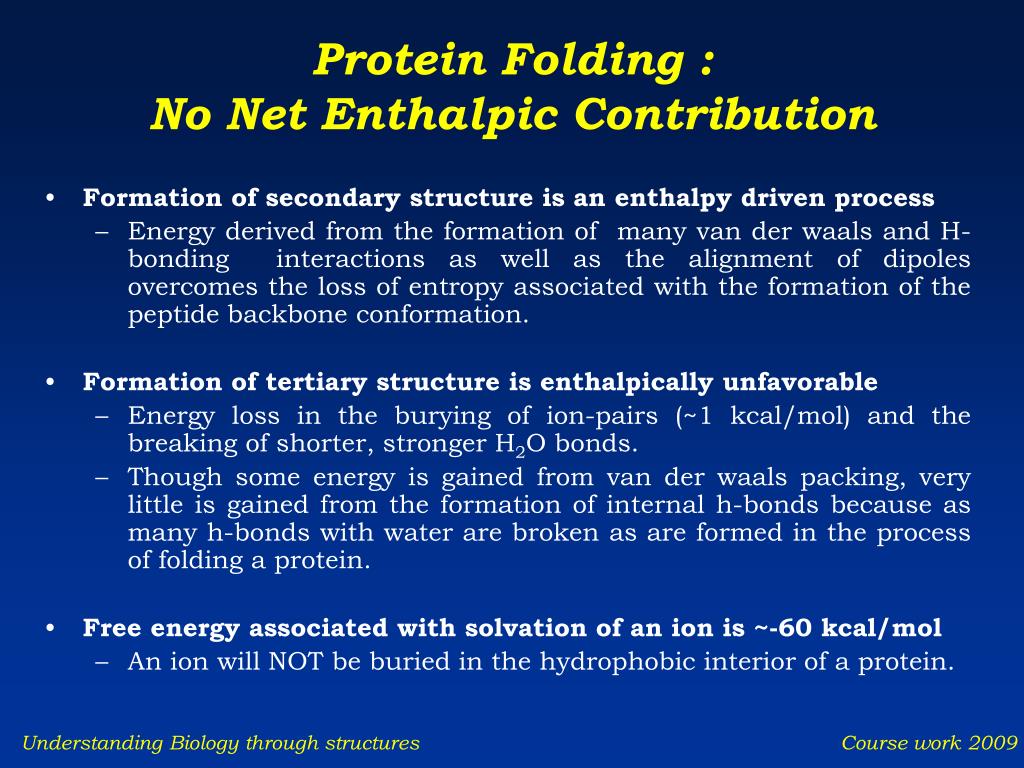 Protein Folding :
No Net Enthalpic Contribution

• Formation of secondary structure is an enthalpy driven process
– Energy derived from the formation of many van der waals and H-bonding interactions as well as the alignment of dipoles overcomes the loss of entropy associated with the formation of the peptide backbone conformation.

• Formation of tertiary structure is enthalpically unfavorable
– Energy loss in the burying of ion-pairs (~1 kcal/mol) and the breaking of shorter, stronger $H_2O$ bonds.
– Though some energy is gained from van der waals packing, very little is gained from the formation of internal h-bonds because as many h-bonds with water are broken as are formed in the process of folding a protein.

• Free energy associated with solvation of an ion is ~-60 kcal/mol
– An ion will NOT be buried in the hydrophobic interior of a protein.

Understanding Biology through structures

Course work 2009